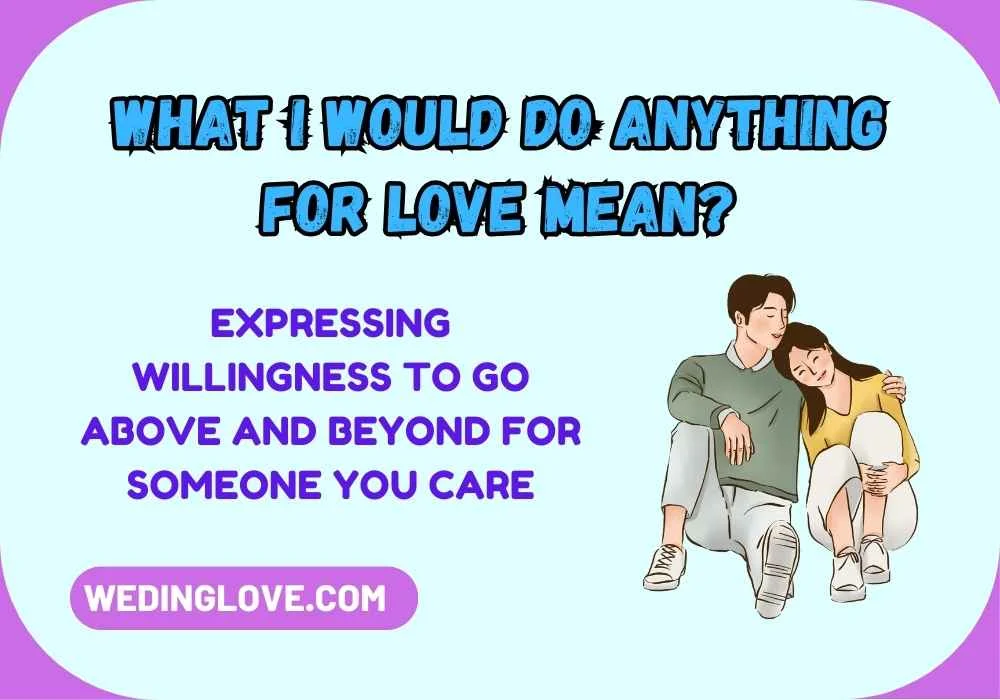 WHAT I WOULD DO ANYTHING FOR LOVE MEAN?

EXPRESSING WILLINGNESS TO GO ABOVE AND BEYOND FOR SOMEONE YOU CARE

WEDINGLOVE.COM